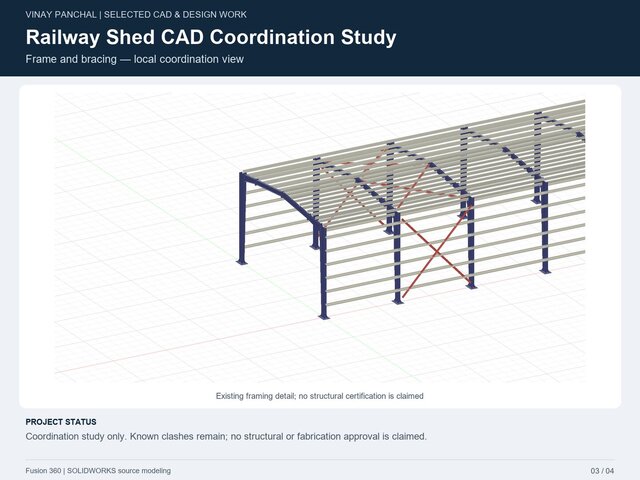 VINAY PANCHAL | SELECTED CAD & DESIGN WORK

Railway Shed CAD Coordination Study

Frame and bracing — local coordination view

Existing framing detail; no structural certification is claimed

PROJECT STATUS

Coordination study only. Known clashes remain; no structural or fabrication approval is claimed.

Fusion 360 | SOLIDWORKS source modeling

03 / 04